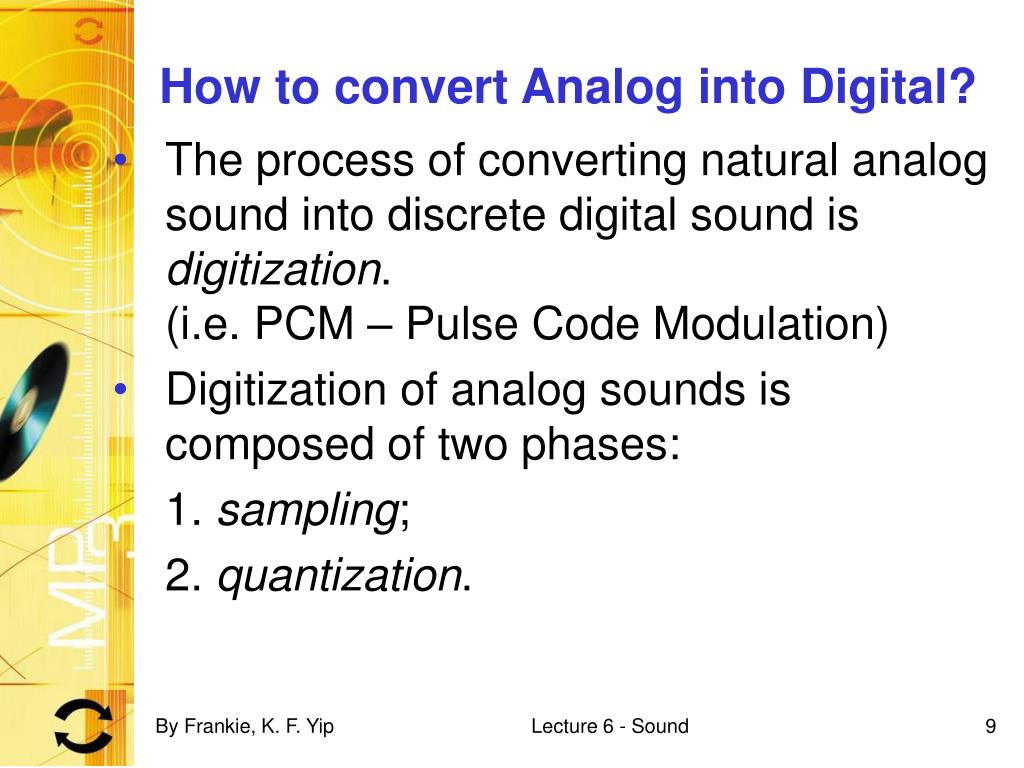 How to convert Analog into Digital?

• The process of converting natural analog sound into discrete digital sound is digitization.
(i.e. PCM – Pulse Code Modulation)

• Digitization of analog sounds is composed of two phases:

1. sampling;

2. quantization.

MP3

By Frankie, K. F. Yip

Lecture 6 - Sound

9